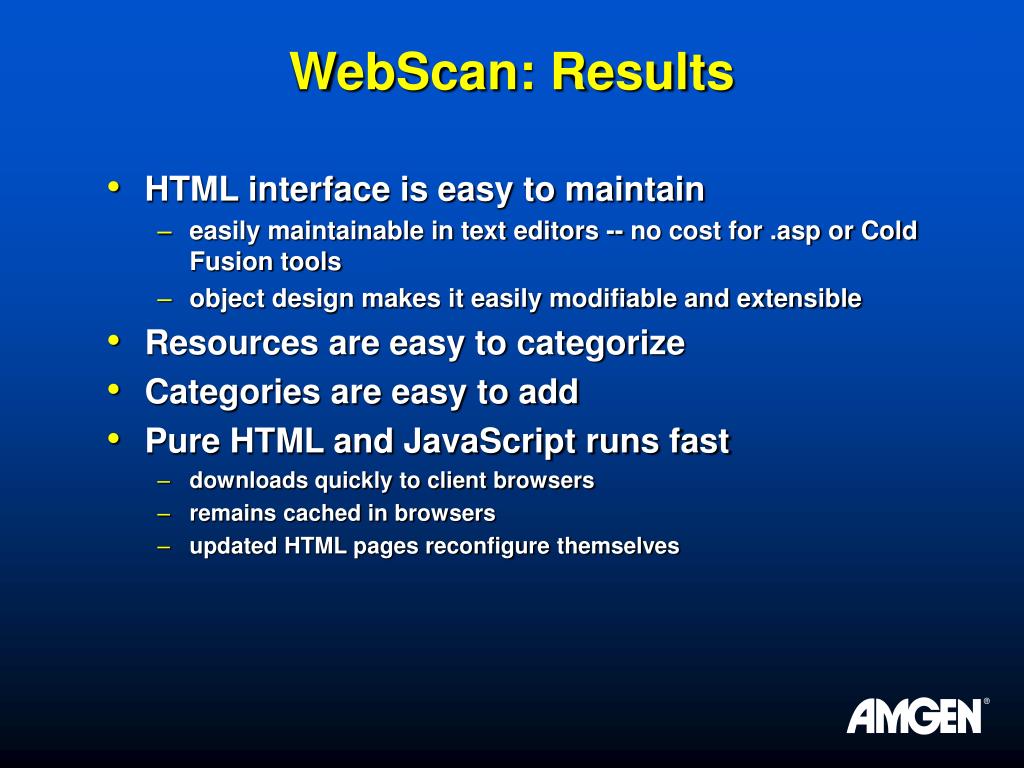 WebScan: Results

• HTML interface is easy to maintain
– easily maintainable in text editors -- no cost for .asp or Cold Fusion tools
– object design makes it easily modifiable and extensible
• Resources are easy to categorize
• Categories are easy to add
• Pure HTML and JavaScript runs fast
– downloads quickly to client browsers
– remains cached in browsers
– updated HTML pages reconfigure themselves

AMGEN®